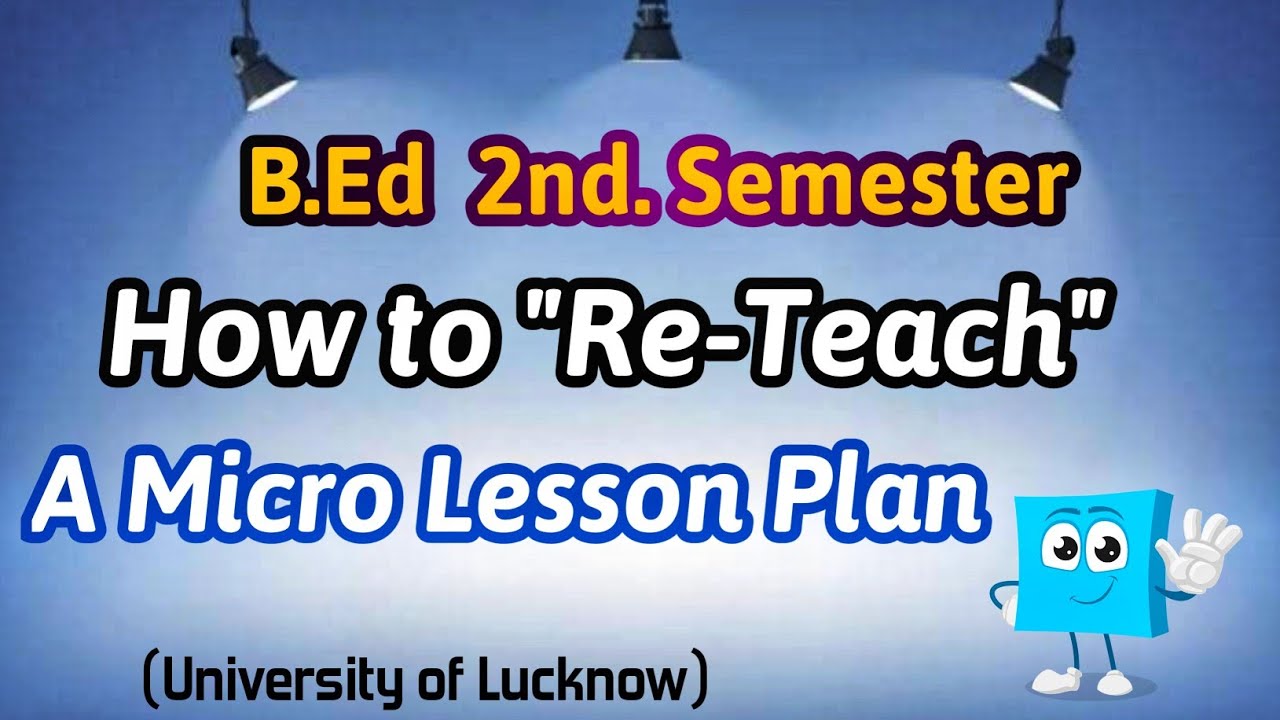 B.Ed 2nd. Semester

How to "Re-Teach"

A Micro Lesson Plan

(University of Lucknow)